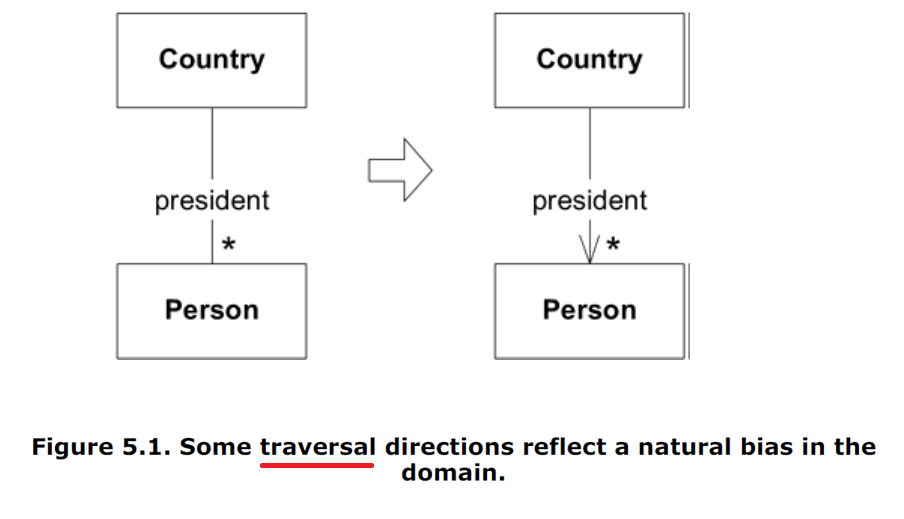 Country

president

*

Person

Country

president

*

Person

Figure 5.1. Some traversal directions reflect a natural bias in the domain.